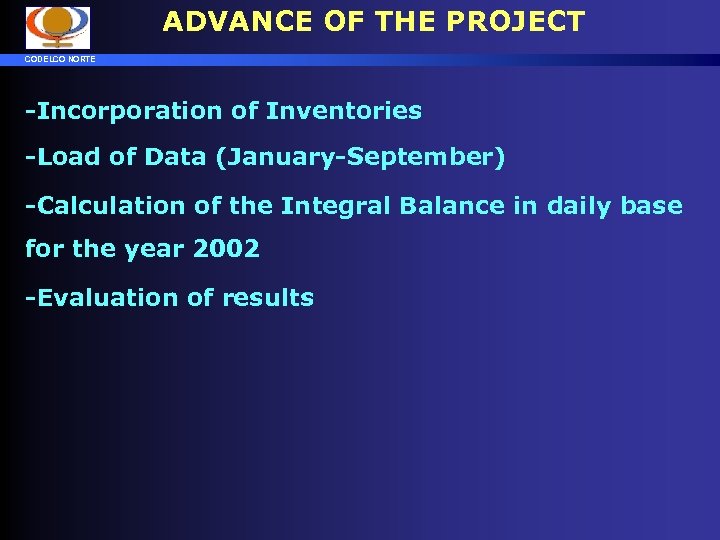 ADVANCE OF THE PROJECT

CODELCO NORTE

-Incorporation of Inventories

-Load of Data (January-September)

-Calculation of the Integral Balance in daily base for the year 2002

-Evaluation of results